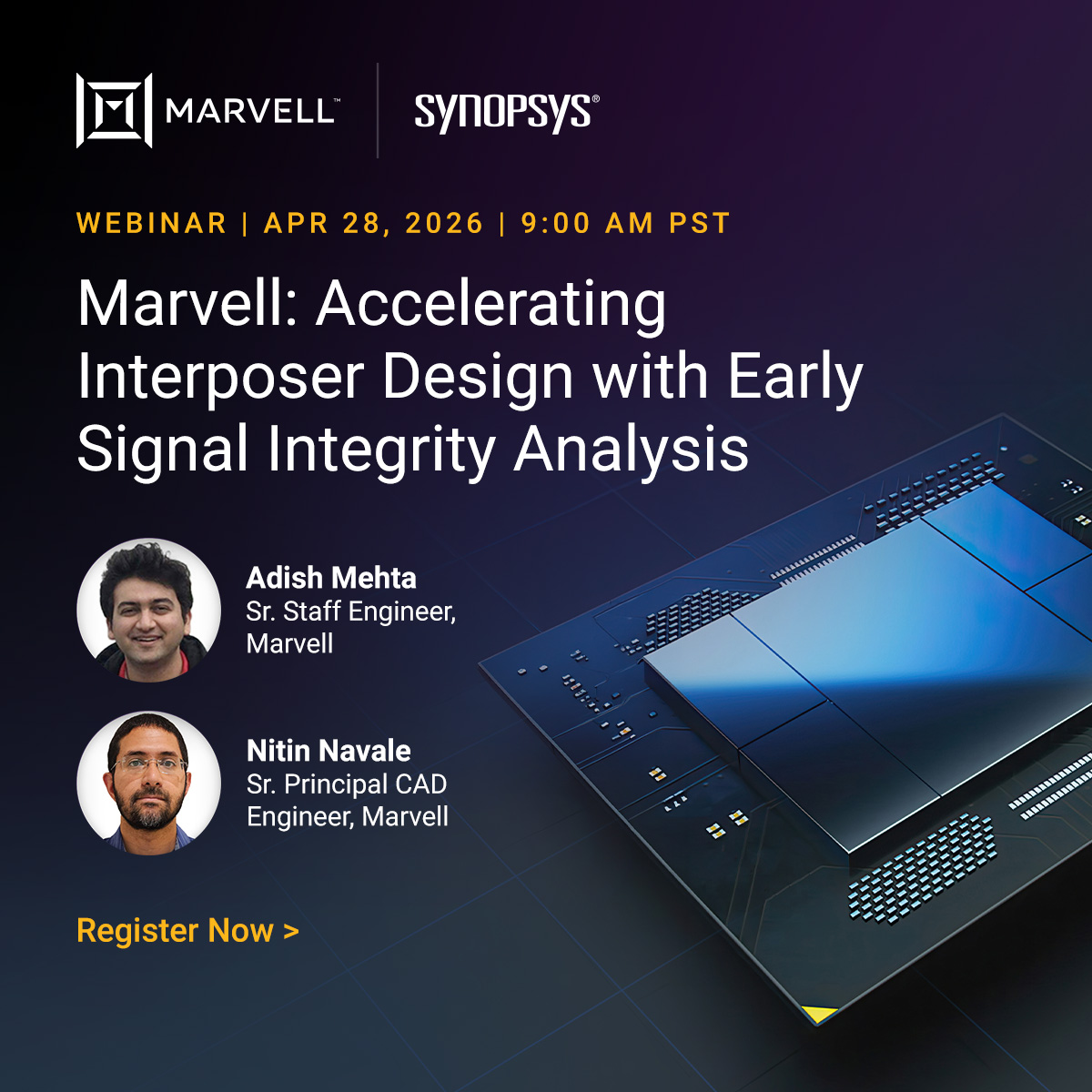 MARVELL™

SYNOPSYS®

WEBINAR | APR 28, 2026 | 9:00 AM PST

Marvell: Accelerating Interposer Design with Early Signal Integrity Analysis

Adish Mehta
Sr. Staff Engineer, Marvell

Nitin Navale
Sr. Principal CAD Engineer, Marvell

Register Now >